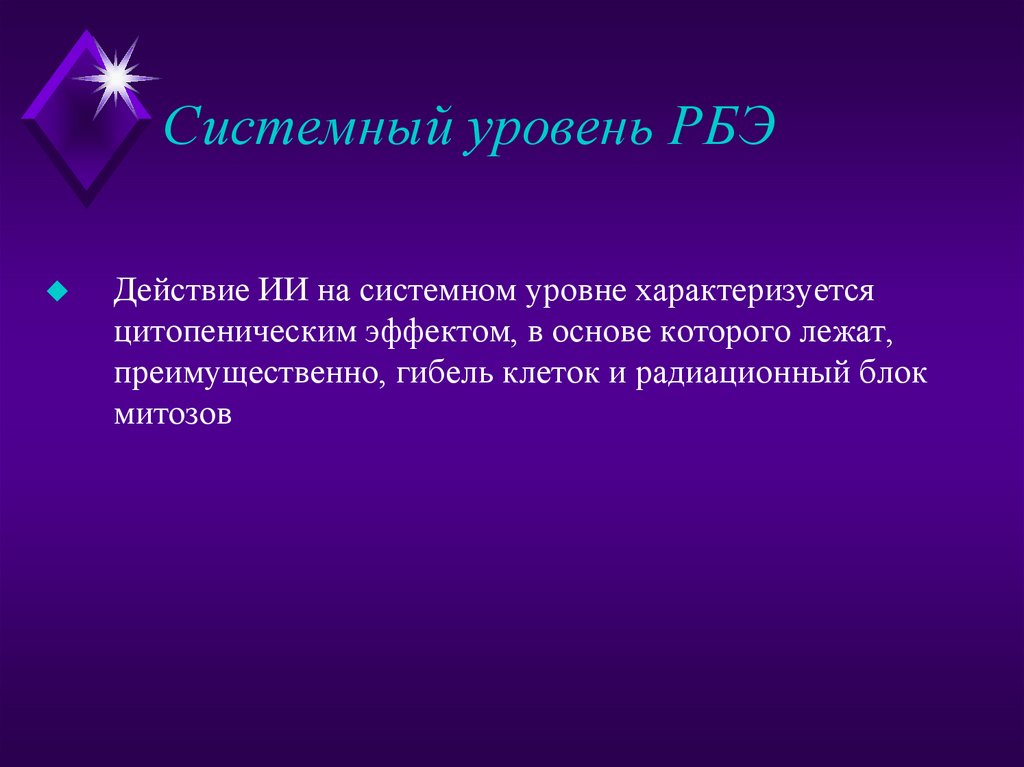 Системный уровень РБЭ

Действие ИИ на системном уровне характеризуется цитопеническим эффектом, в основе которого лежат, преимущественно, гибель клеток и радиационный блок митозов